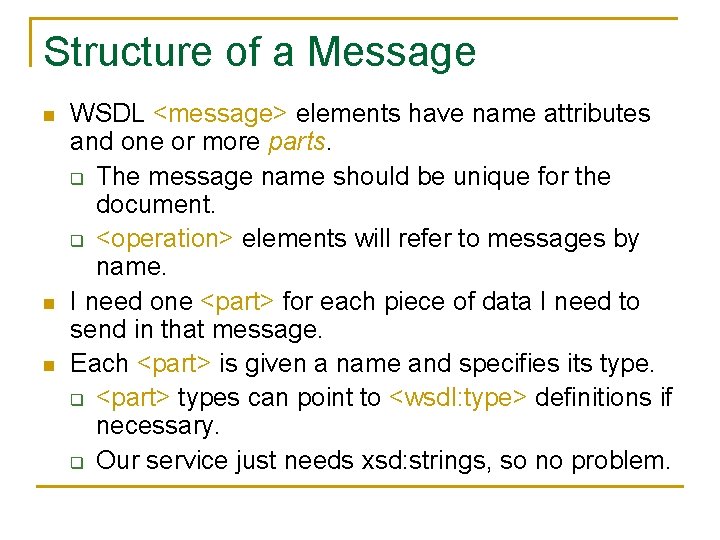 Structure of a Message

WSDL <message> elements have name attributes and one or more parts.

The message name should be unique for the document.

<operation> elements will refer to messages by name.

I need one <part> for each piece of data I need to send in that message.

Each <part> is given a name and specifies its type.

<part> types can point to <wsdl:type> definitions if necessary.

Our service just needs xsd:strings, so no problem.